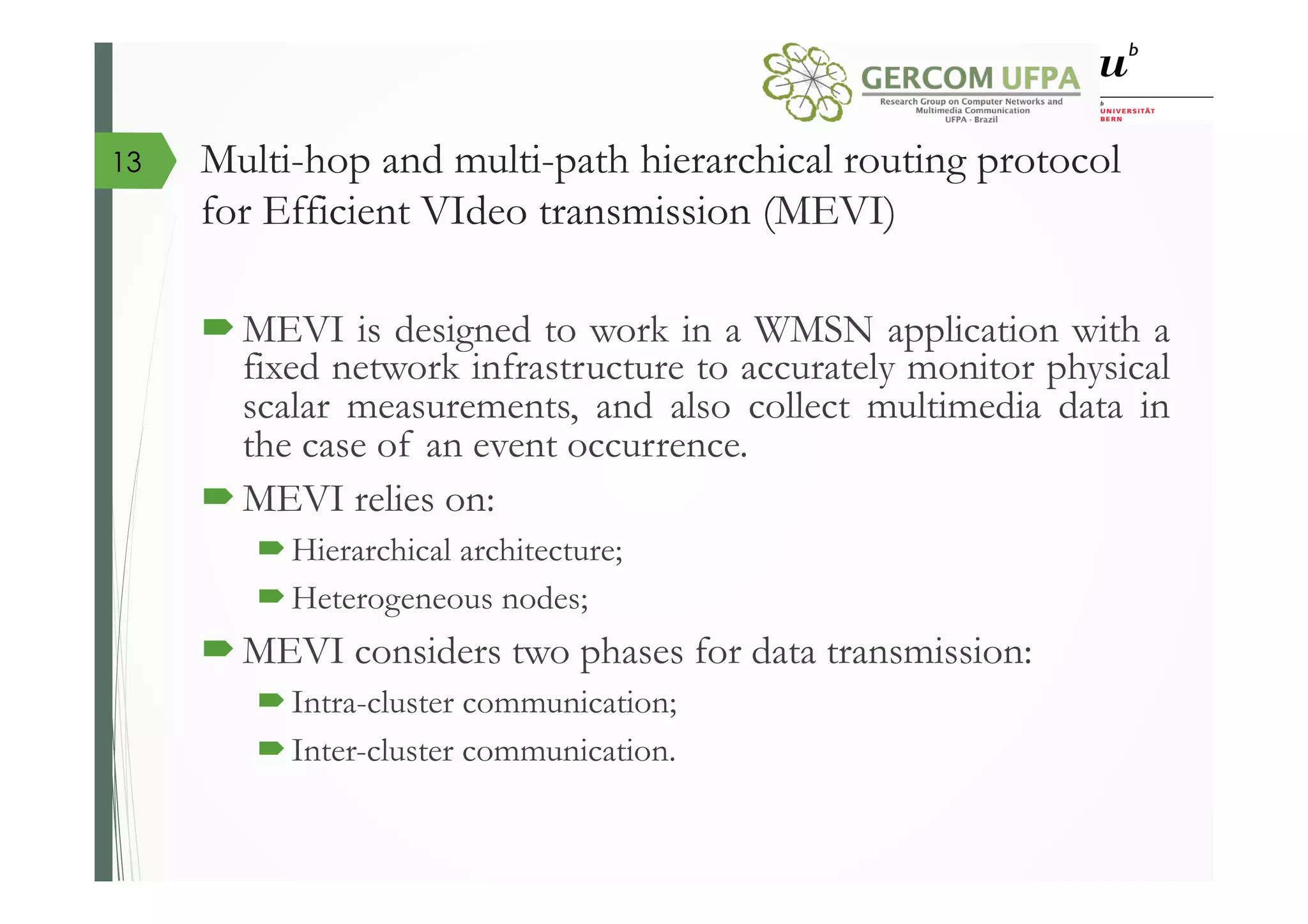 GERCOM UFPA
Research Group on Computer Networks and Multimedia Communication
UFPA - Brazil

$u^b$

b
UNIVERSITÄT BERN

13

Multi-hop and multi-path hierarchical routing protocol for Efficient VIdeo transmission (MEVI)

MEVI is designed to work in a WMSN application with a fixed network infrastructure to accurately monitor physical scalar measurements, and also collect multimedia data in the case of an event occurrence.

MEVI relies on:

Hierarchical architecture;

Heterogeneous nodes;

MEVI considers two phases for data transmission:

Intra-cluster communication;

Inter-cluster communication.